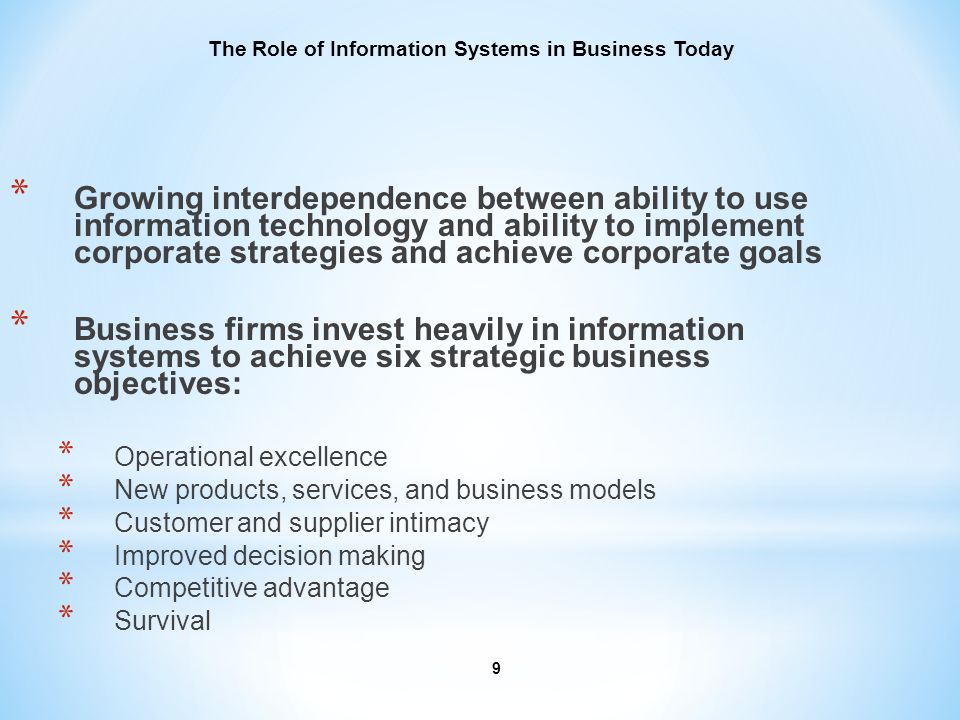 The Role of Information Systems in Business Today

* Growing interdependence between ability to use information technology and ability to implement corporate strategies and achieve corporate goals

* Business firms invest heavily in information systems to achieve six strategic business objectives:

* Operational excellence
* New products, services, and business models
* Customer and supplier intimacy
* Improved decision making
* Competitive advantage
* Survival

9